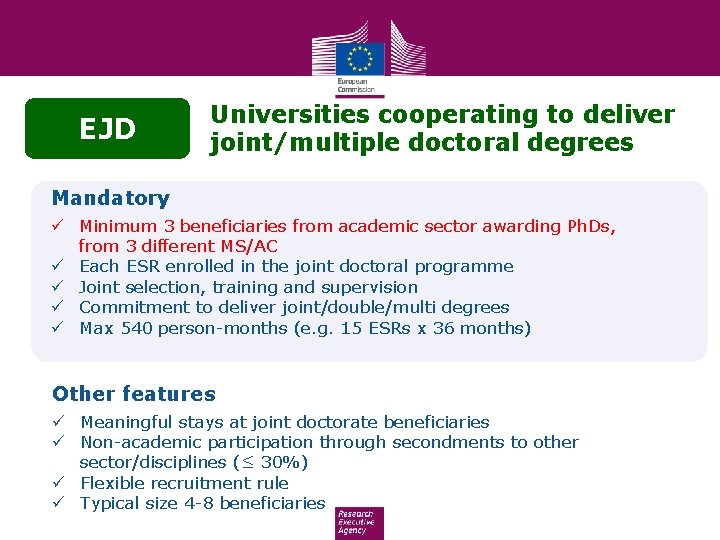 European Commission

EJD

Universities cooperating to deliver joint/multiple doctoral degrees

Mandatory

✓ Minimum 3 beneficiaries from academic sector awarding PhDs, from 3 different MS/AC
✓ Each ESR enrolled in the joint doctoral programme
✓ Joint selection, training and supervision
✓ Commitment to deliver joint/double/multi degrees
✓ Max 540 person-months (e.g. 15 ESRs x 36 months)

Other features

✓ Meaningful stays at joint doctorate beneficiaries
✓ Non-academic participation through secondments to other sector/disciplines ($\leq$ 30%)
✓ Flexible recruitment rule
✓ Typical size 4-8 beneficiaries

Research Executive Agency